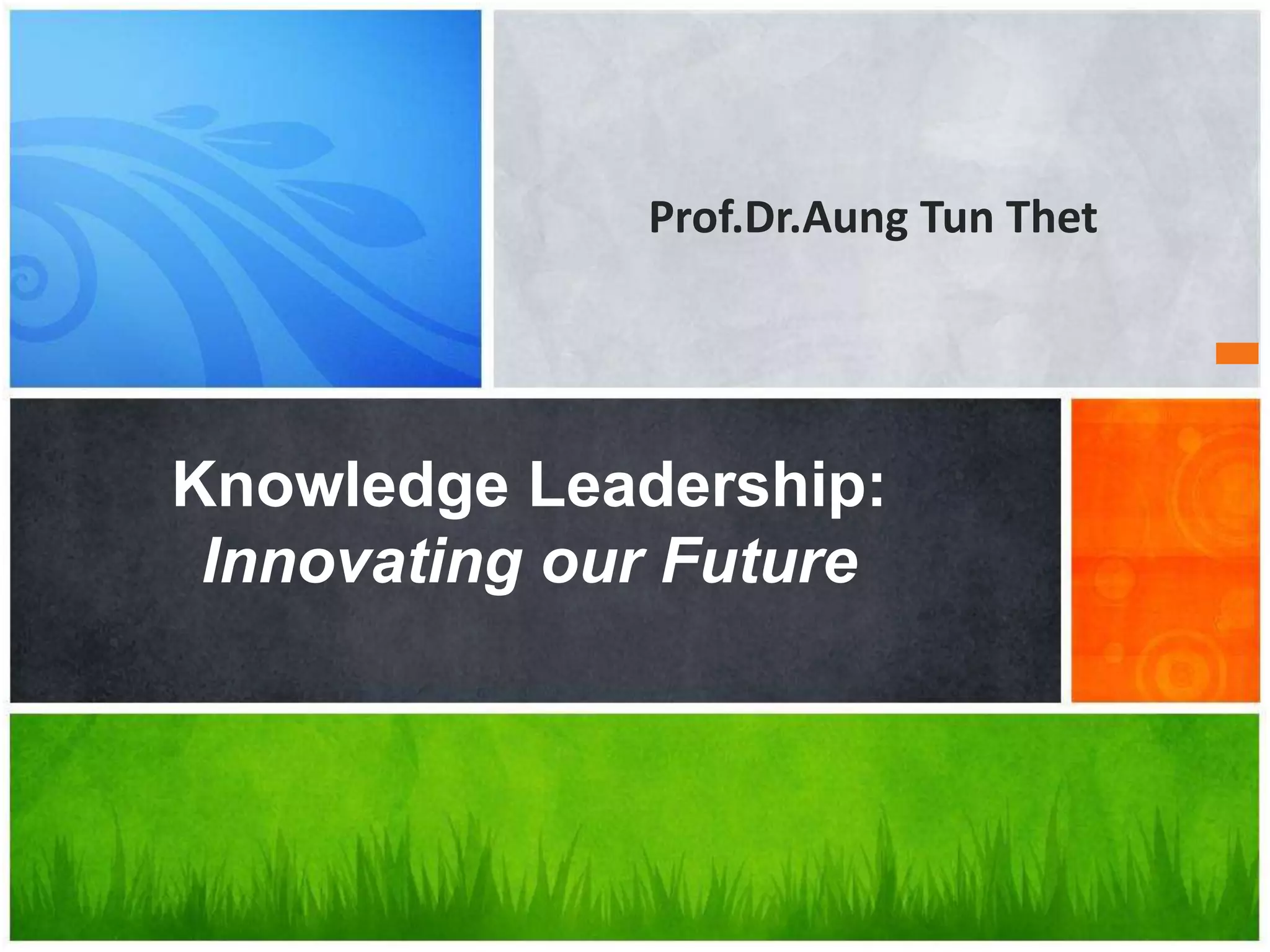 Prof.Dr.Aung Tun Thet

Knowledge Leadership:
Innovating our Future